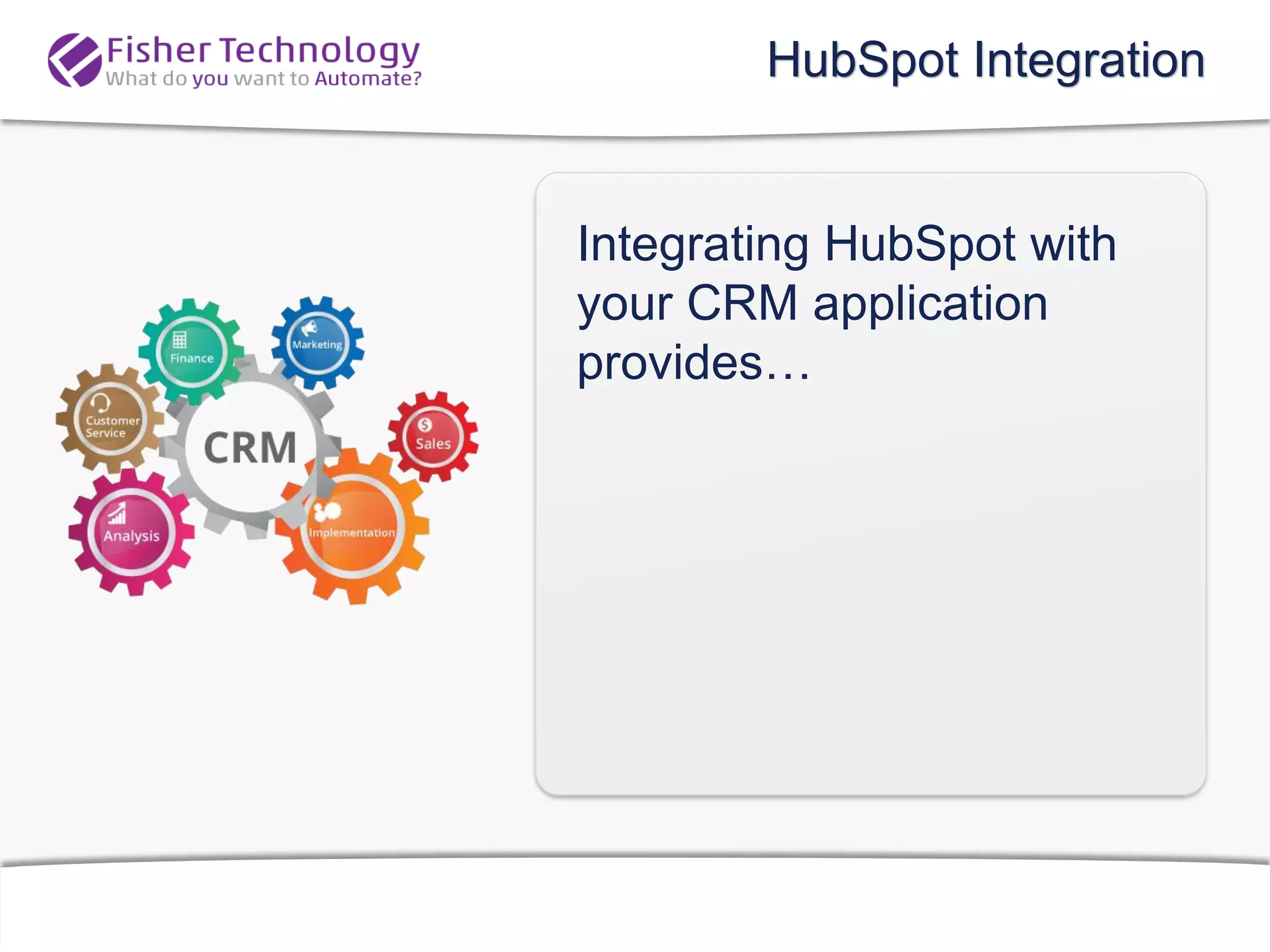 Fisher Technology
What do you want to Automate?

HubSpot Integration

Finance
Marketing
Customer Service
CRM
Sales
Analysis
Implementation

Integrating HubSpot with your CRM application provides…